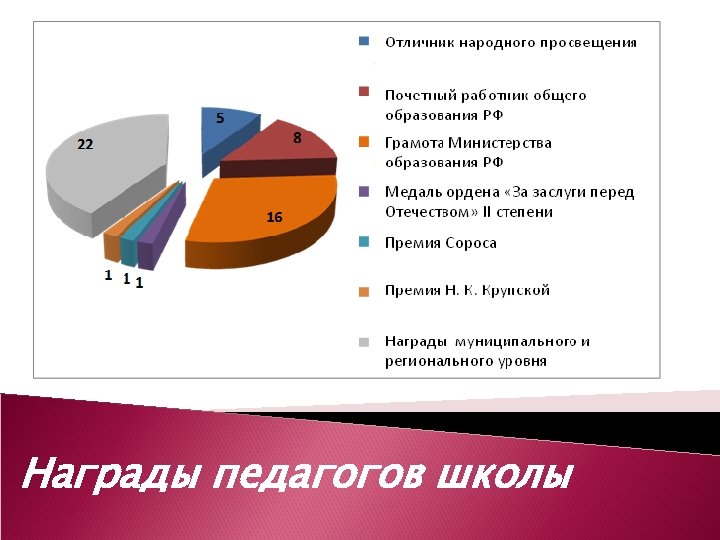 22

5

8

16

1 1 1

Отличник народного просвещения

Почетный работник общего образования РФ

Грамота Министерства образования РФ

Медаль ордена «За заслуги перед Отечеством» II степени

Премия Сороса

Премия Н. К. Крупской

Награды муниципального и регионального уровня

Награды педагогов школы